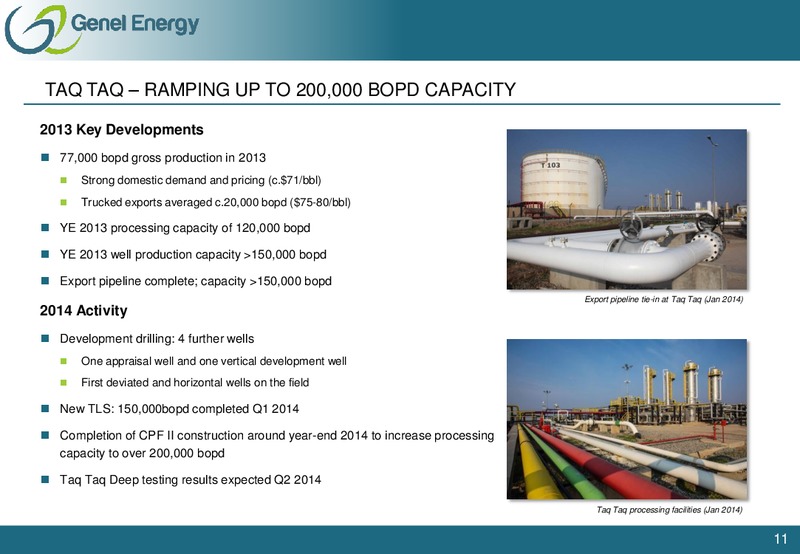 Genel Energy

TAQ TAQ – RAMPING UP TO 200,000 BOPD CAPACITY

2013 Key Developments

77,000 bopd gross production in 2013

Strong domestic demand and pricing (c.$71/bbl)

Trucked exports averaged c.20,000 bopd ($75-80/bbl)

YE 2013 processing capacity of 120,000 bopd

YE 2013 well production capacity >150,000 bopd

Export pipeline complete; capacity >150,000 bopd

2014 Activity

Development drilling: 4 further wells

One appraisal well and one vertical development well

First deviated and horizontal wells on the field

New TLS: 150,000bopd completed Q1 2014

Completion of CPF II construction around year-end 2014 to increase processing capacity to over 200,000 bopd

Taq Taq Deep testing results expected Q2 2014

T 103

Export pipeline tie-in at Taq Taq (Jan 2014)

Taq Taq processing facilities (Jan 2014)

11